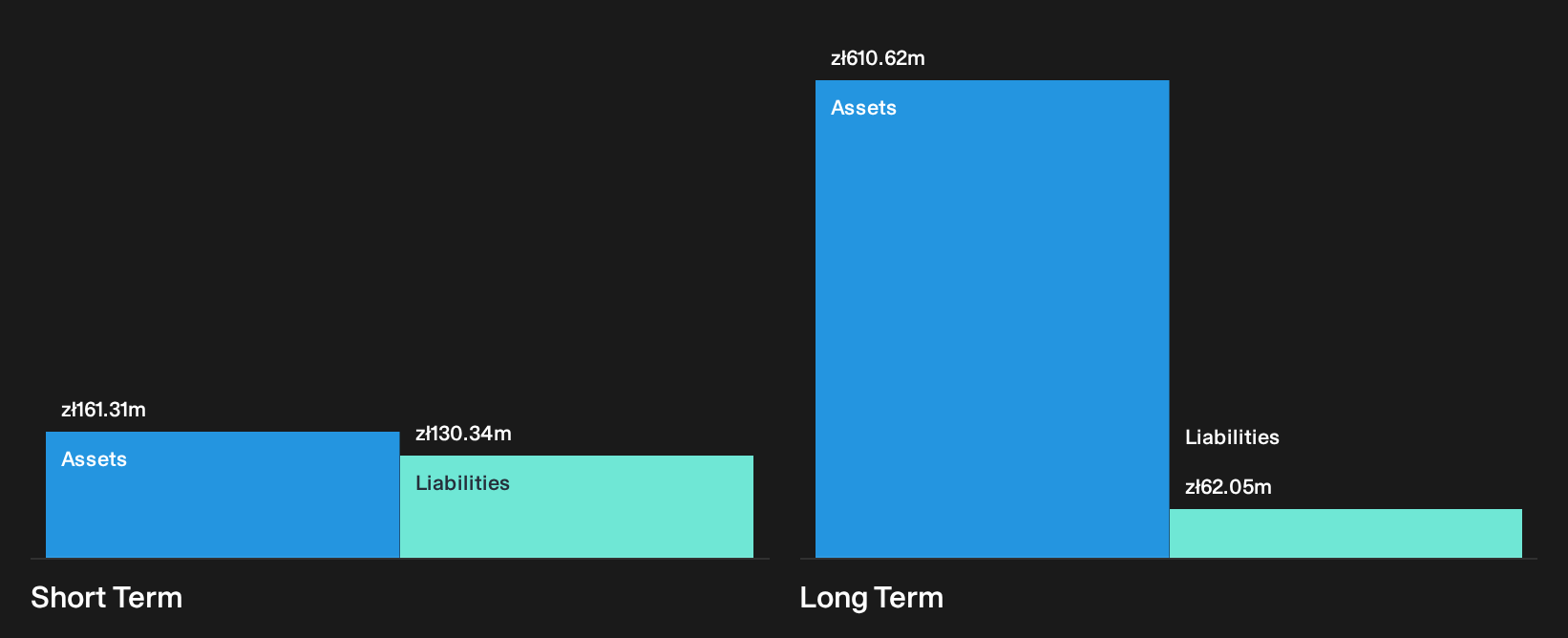 zł161.31m
Assets
zł130.34m
Liabilities
Short Term

zł610.62m
Assets
Liabilities
zł62.05m
Long Term